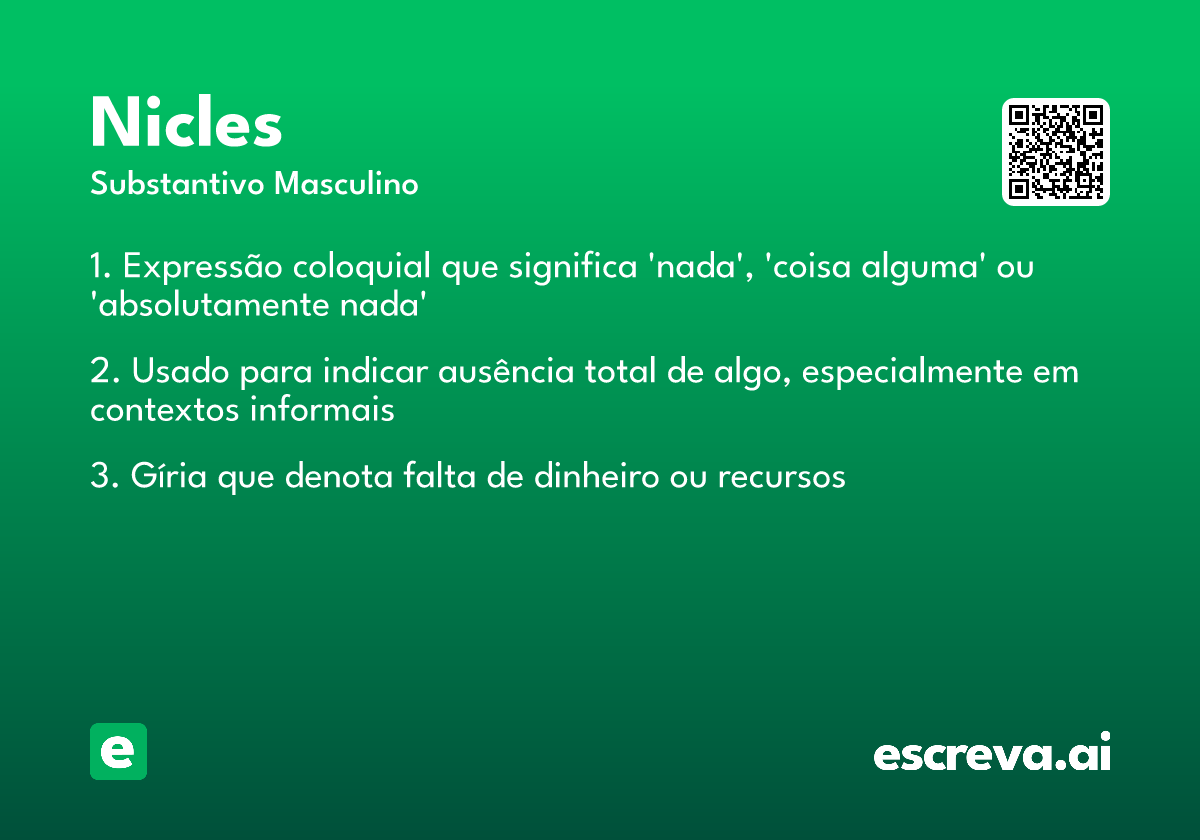 Nicles
Substantivo Masculino

1. Expressão coloquial que significa 'nada', 'coisa alguma' ou 'absolutamente nada'

2. Usado para indicar ausência total de algo, especialmente em contextos informais

3. Gíria que denota falta de dinheiro ou recursos

e

escreva.ai